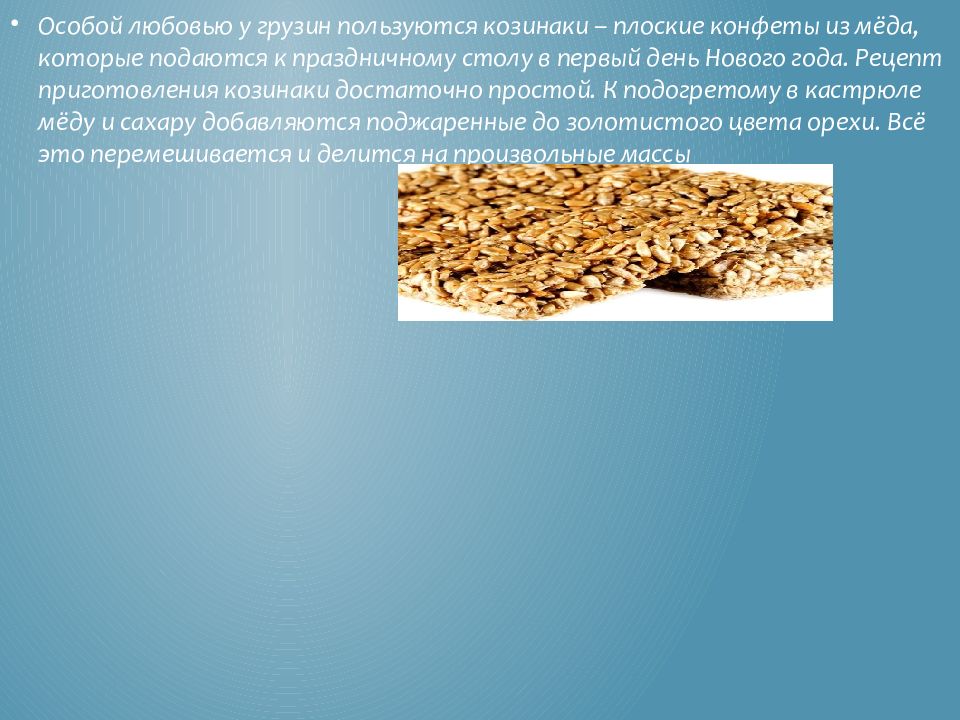 • Особой любовью у грузин пользуются козинаки – плоские конфеты из мёда, которые подаются к праздничному столу в первый день Нового года. Рецепт приготовления козинаки достаточно простой. К подогретому в кастрюле мёду и сахару добавляются поджаренные до золотистого цвета орехи. Всё это перемешивается и делится на произвольные массы